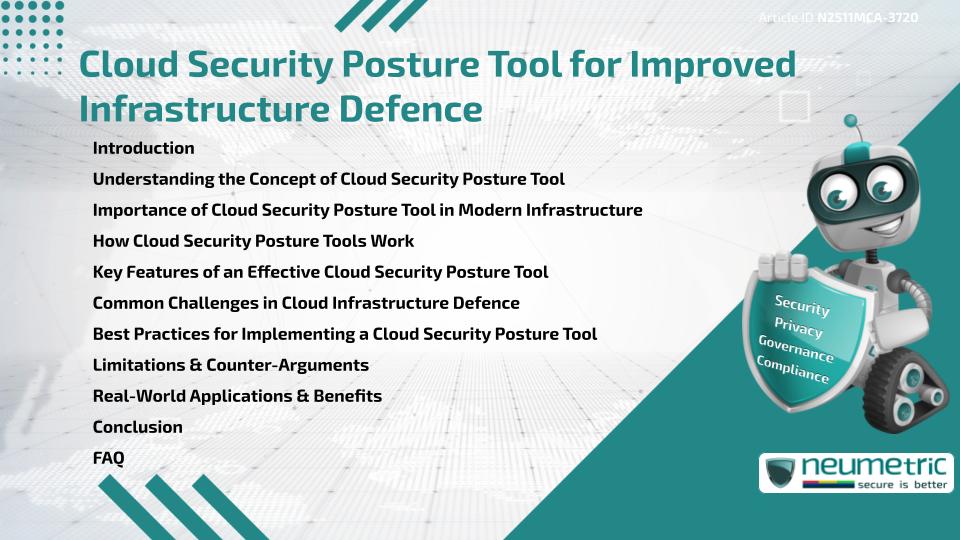 Article ID N2511MCA-3720

Cloud Security Posture Tool for Improved Infrastructure Defence

Introduction
Understanding the Concept of Cloud Security Posture Tool
Importance of Cloud Security Posture Tool in Modern Infrastructure
How Cloud Security Posture Tools Work
Key Features of an Effective Cloud Security Posture Tool
Common Challenges in Cloud Infrastructure Defence
Best Practices for Implementing a Cloud Security Posture Tool
Limitations & Counter-Arguments
Real-World Applications & Benefits
Conclusion
FAQ

Security
Privacy
Governance
Compliance

neumetric
secure is better